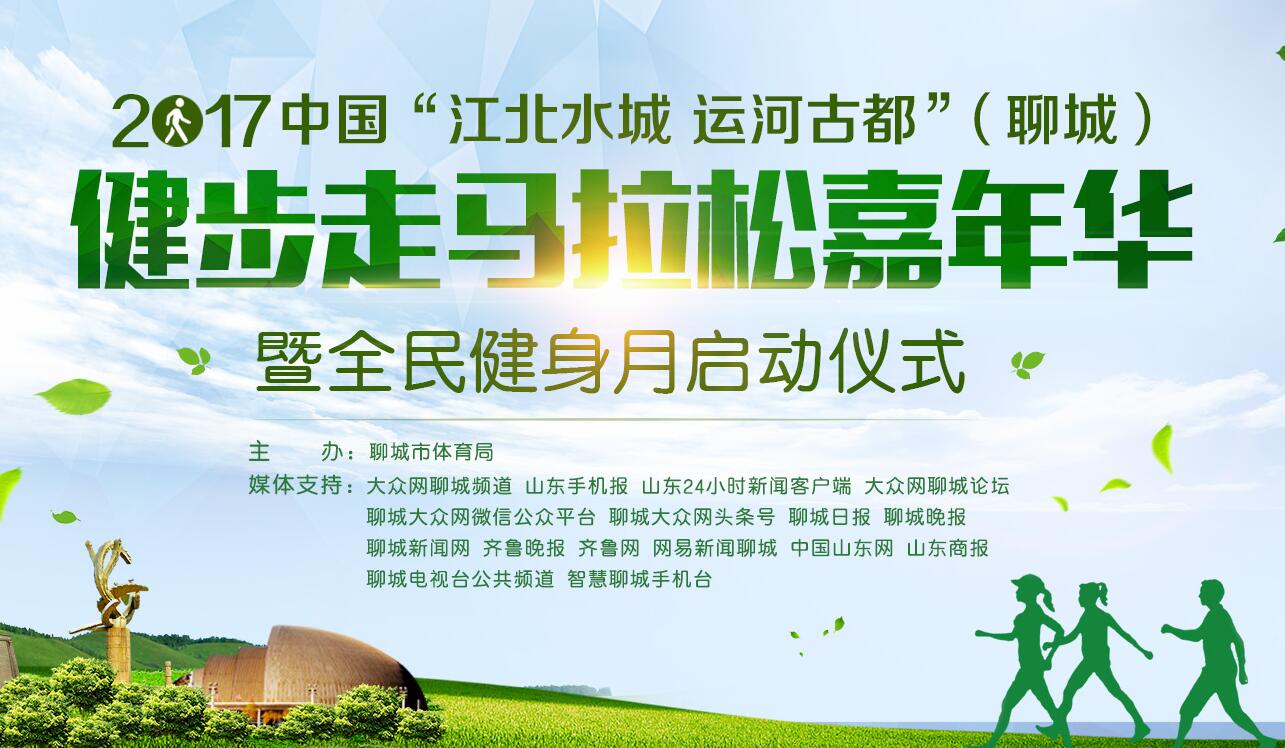 2017中国“江北水城 运河古都”（聊城）
健步走马拉松嘉年华
暨全民健身月启动仪式

主 办：聊城市体育局
媒体支持：大众网聊城频道 山东手机报 山东24小时新闻客户端 大众网聊城论坛 聊城大众网微信公众平台 聊城大众网头条号 聊城日报 聊城晚报 聊城新闻网 齐鲁晚报 齐鲁网 网易新闻聊城 中国山东网 山东商报 聊城电视台公共频道 智慧聊城手机台